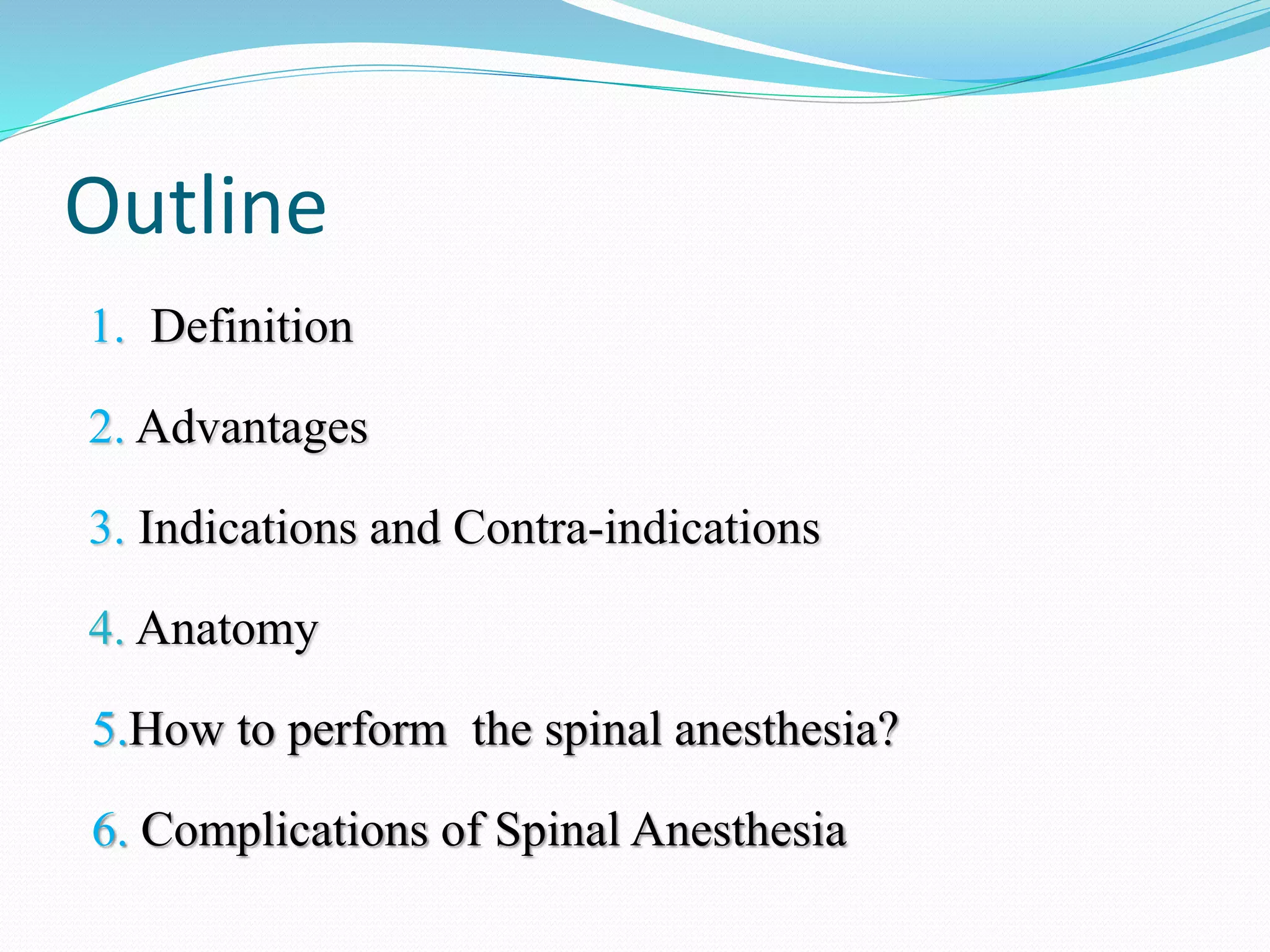 Outline

1. Definition

2. Advantages

3. Indications and Contra-indications

4. Anatomy

5.How to perform the spinal anesthesia?

6. Complications of Spinal Anesthesia